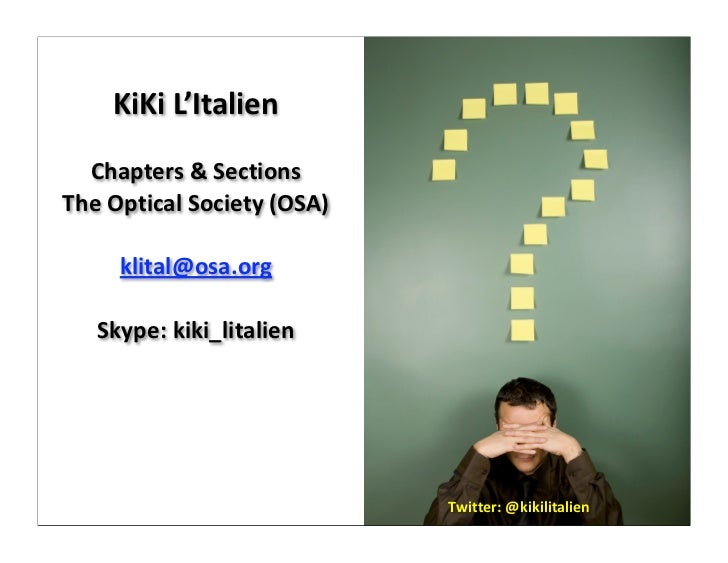 KiKi L'Italien

Chapters & Sections
The Optical Society (OSA)

klital@osa.org

Skype: kiki_litalien

Twitter: @kikilitalien